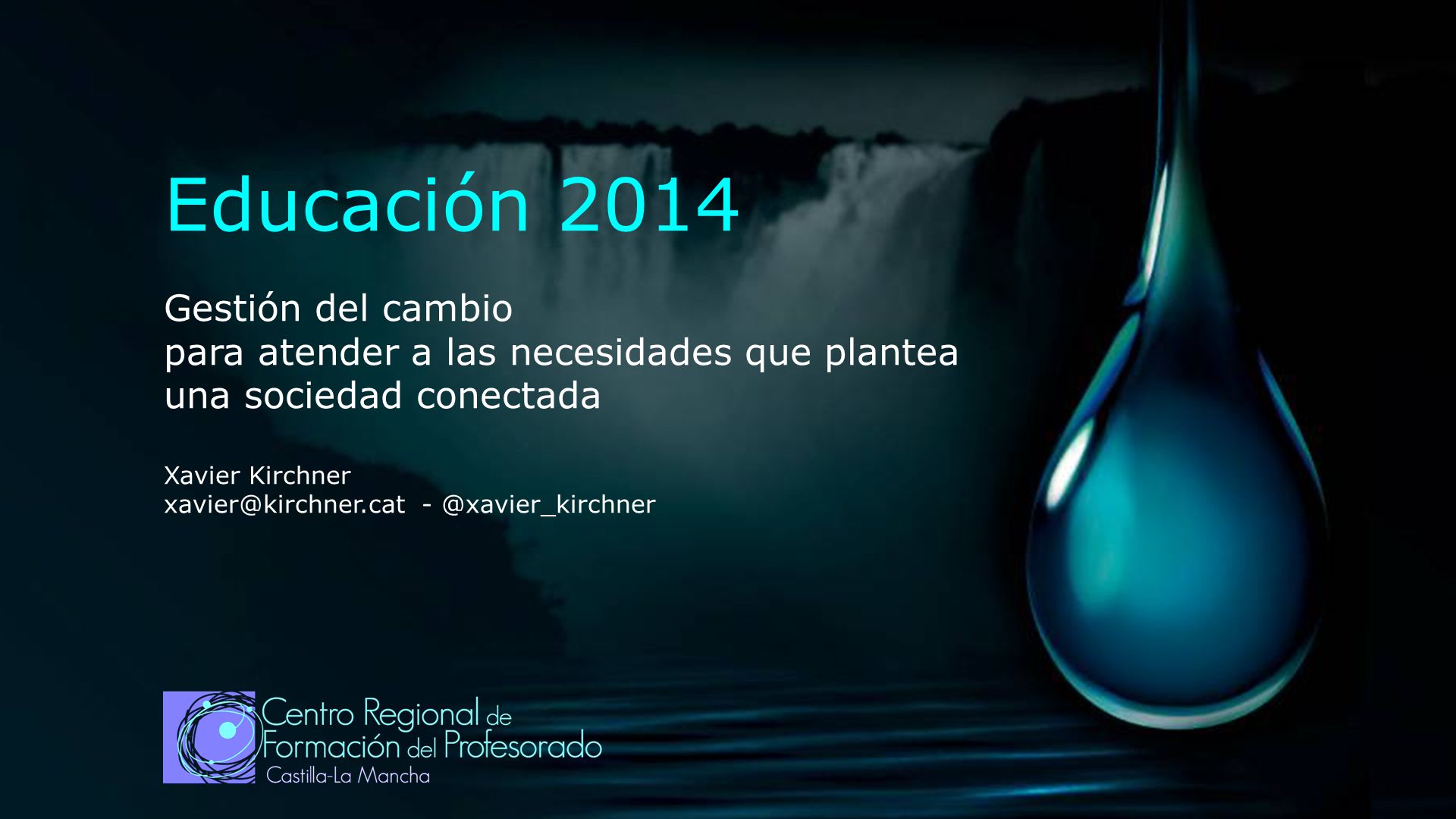 Educación 2014

Gestión del cambio
para atender a las necesidades que plantea
una sociedad conectada

Xavier Kirchner
xavier@kirchner.cat - @xavier_kirchner

Centro Regional de
Formación del Profesorado
Castilla-La Mancha